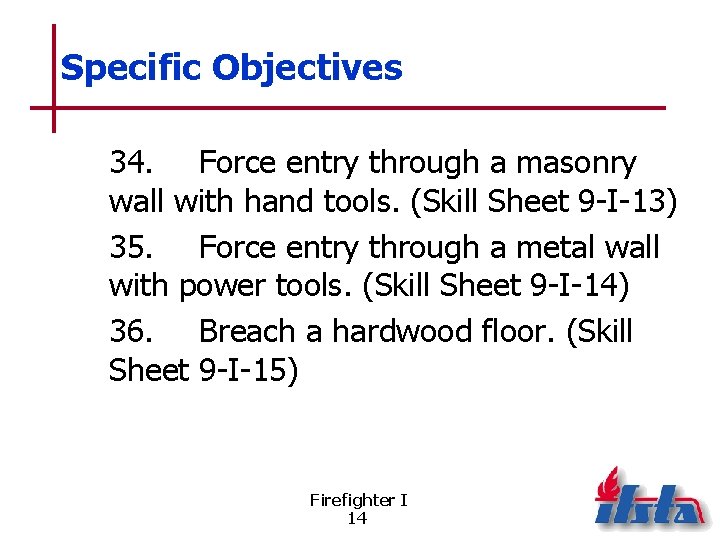 Specific Objectives

34. Force entry through a masonry wall with hand tools. (Skill Sheet 9-I-13)

35. Force entry through a metal wall with power tools. (Skill Sheet 9-I-14)

36. Breach a hardwood floor. (Skill Sheet 9-I-15)

Firefighter I
14

ifsta